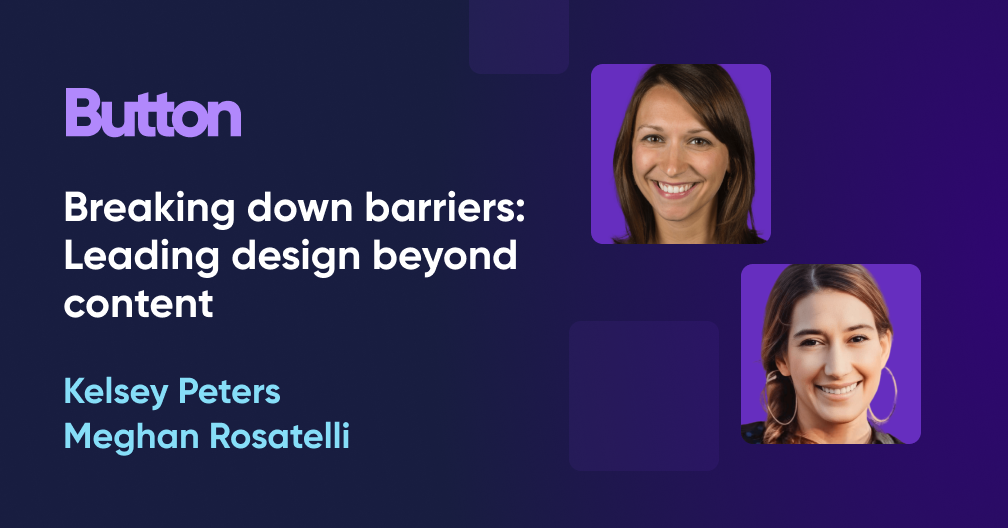 Button

Breaking down barriers: Leading design beyond content

Kelsey Peters
Meghan Rosatelli